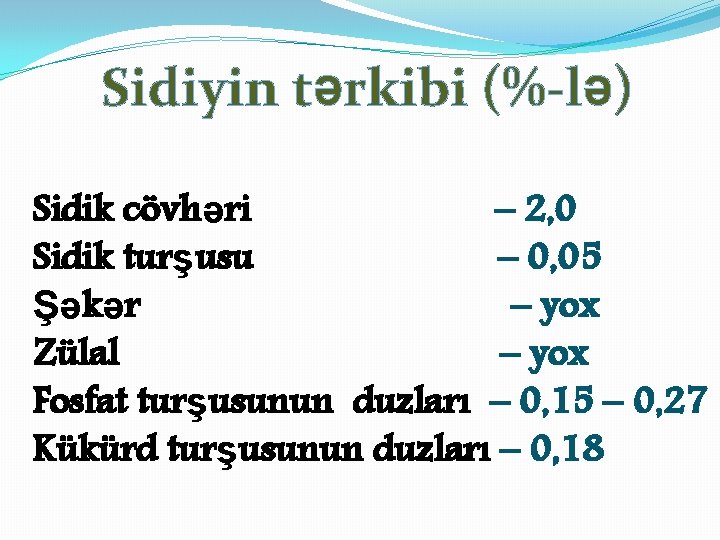 Sidiyin tərkibi (%-lə)

Sidik cövhəri – 2,0
Sidik turşusu – 0,05
Şəkər – yox
Zülal – yox
Fosfat turşusunun duzları – 0,15 – 0,27
Kükürd turşusunun duzları – 0,18